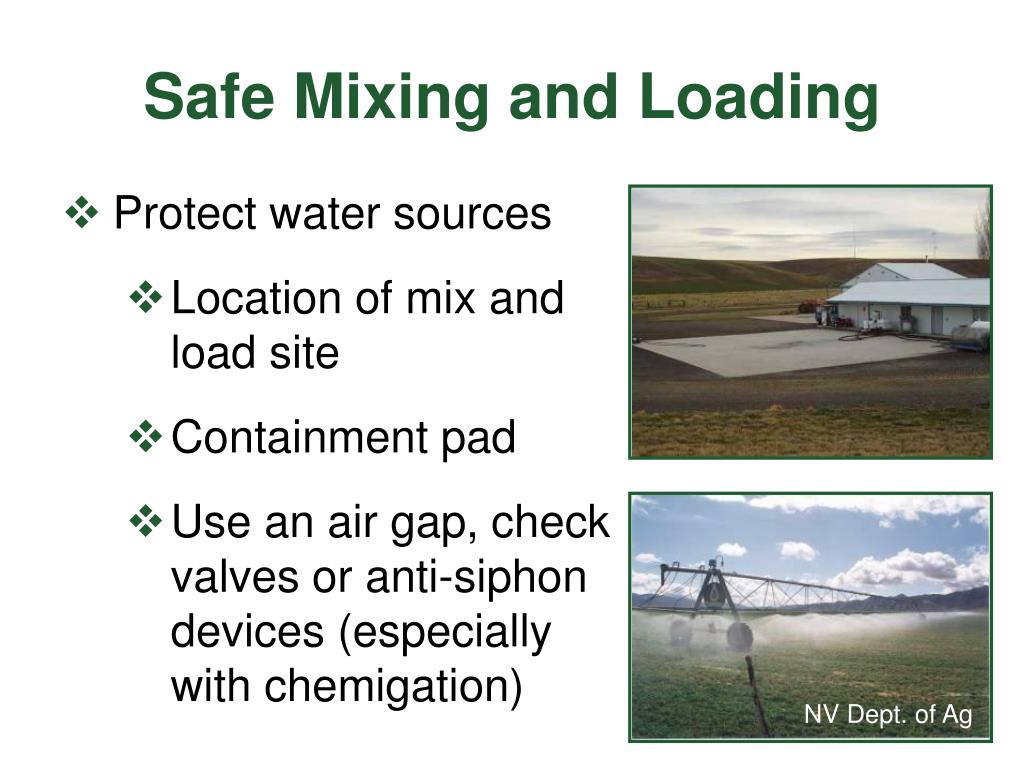 Safe Mixing and Loading

❖ Protect water sources

❖ Location of mix and load site

❖ Containment pad

❖ Use an air gap, check valves or anti-siphon devices (especially with chemigation)

NV Dept. of Ag